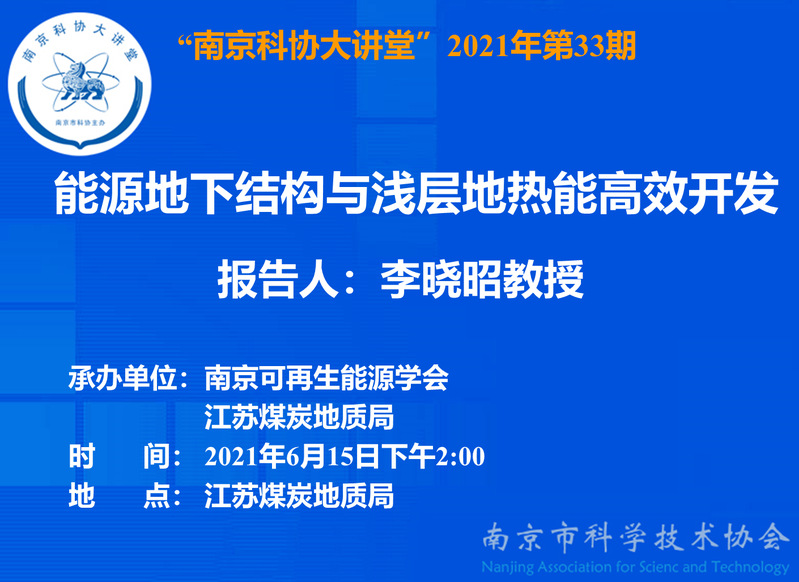 南京科协大讲堂
南京市科协主办

“南京科协大讲堂”2021年第33期

能源地下结构与浅层地热能高效开发

报告人：李晓昭教授

承办单位：南京可再生能源学会
江苏煤炭地质局
时　　间：2021年6月15日下午2:00
地　　点：江苏煤炭地质局

南京市科学技术协会
Nanjing Association for Scienc and Technology